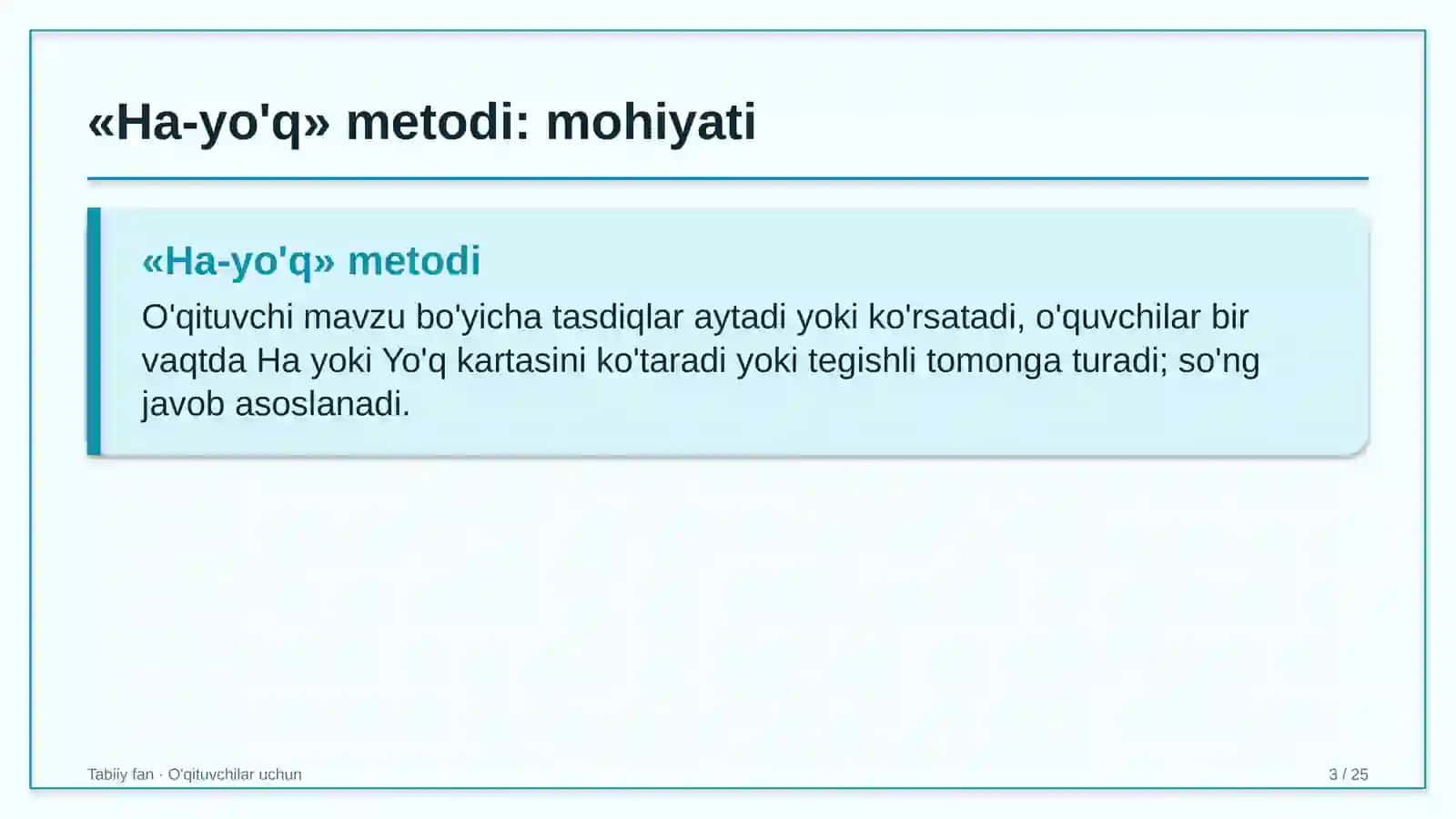 «Ha-yo'q» metodi: mohiyati

«Ha-yo'q» metodi

O'qituvchi mavzu bo'yicha tasdiqlar aytadi yoki ko'rsatadi, o'quvchilar bir vaqtda Ha yoki Yo'q kartasini ko'taradi yoki tegishli tomonga turadi; so'ng javob asoslanadi.

Tabiiy fan · O'qituvchilar uchun

3 / 25